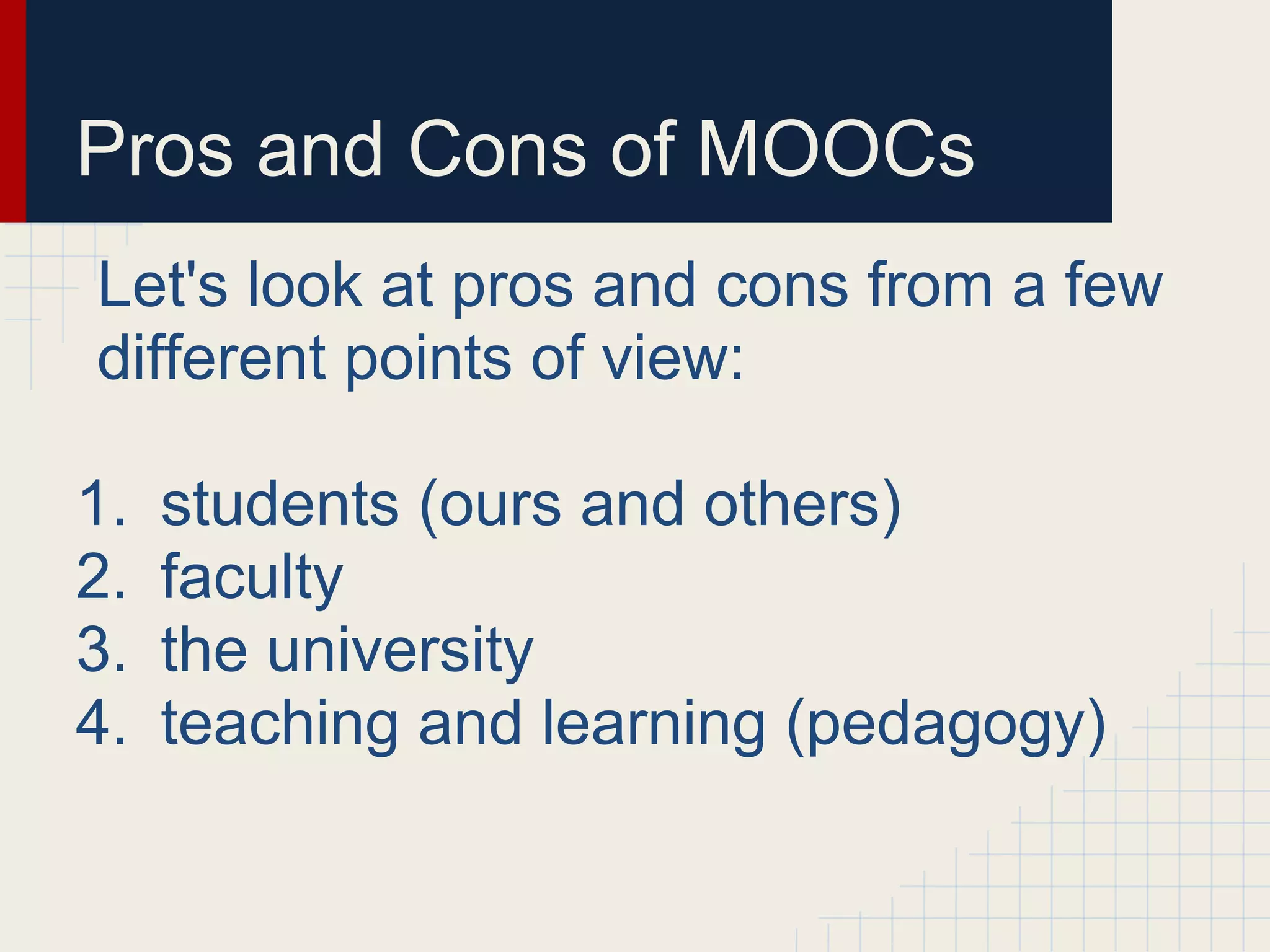 Pros and Cons of MOOCs

Let's look at pros and cons from a few different points of view:

1. students (ours and others)
2. faculty
3. the university
4. teaching and learning (pedagogy)